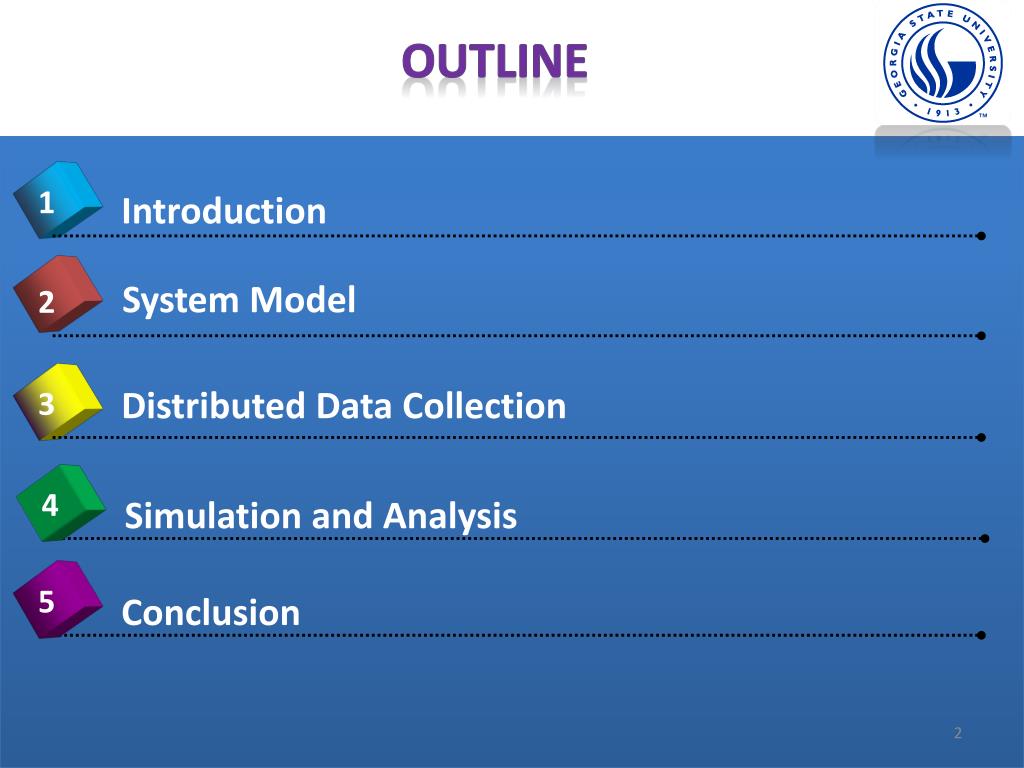 OUTLINE

GEORGIA STATE UNIVERSITY 1913 TM

1 Introduction

2 System Model

3 Distributed Data Collection

4 Simulation and Analysis

5 Conclusion

2